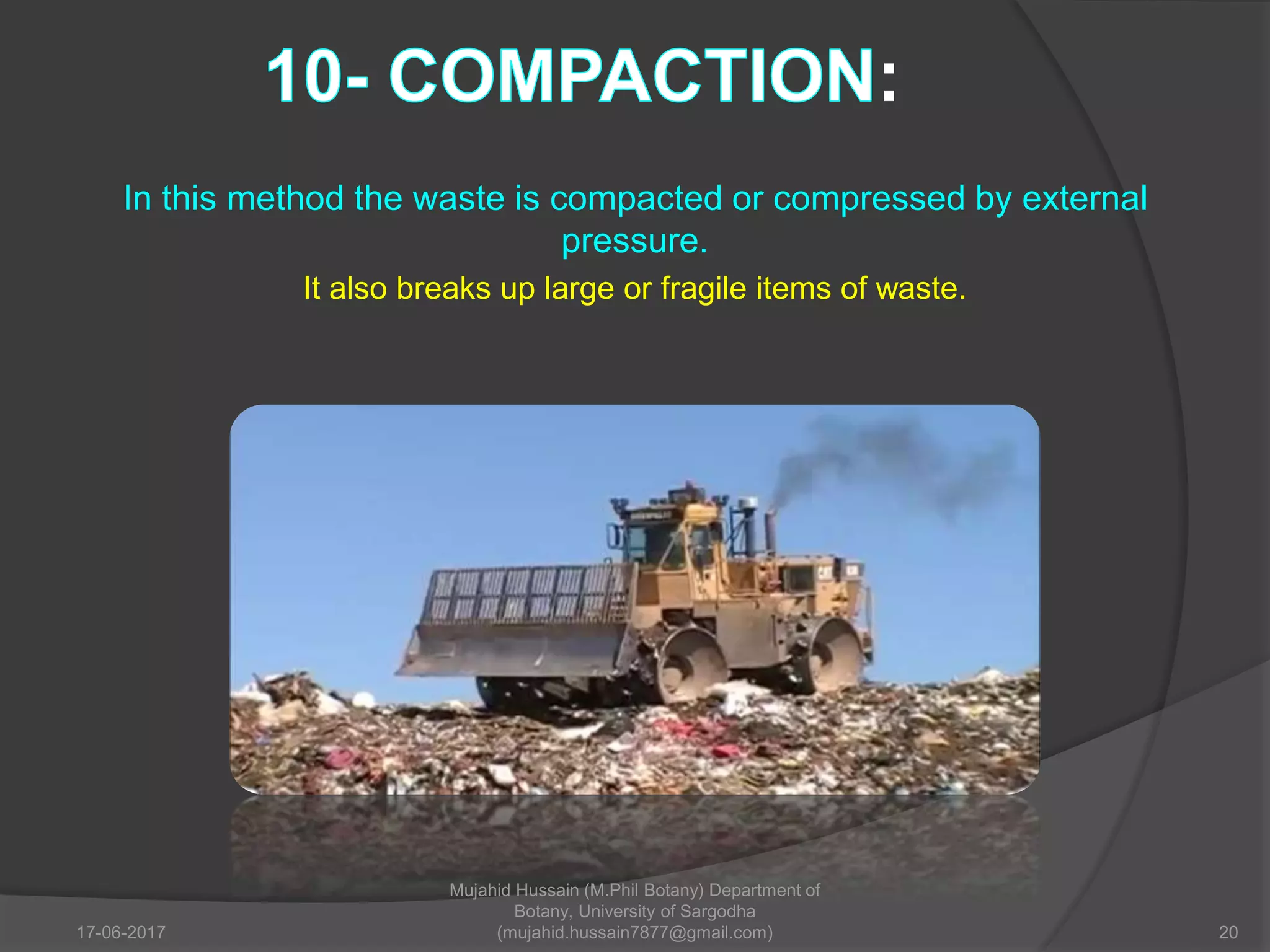 10- COMPACTION:

In this method the waste is compacted or compressed by external pressure.

It also breaks up large or fragile items of waste.

17-06-2017

Mujahid Hussain (M.Phil Botany) Department of Botany, University of Sargodha (mujahid.hussain7877@gmail.com)

20